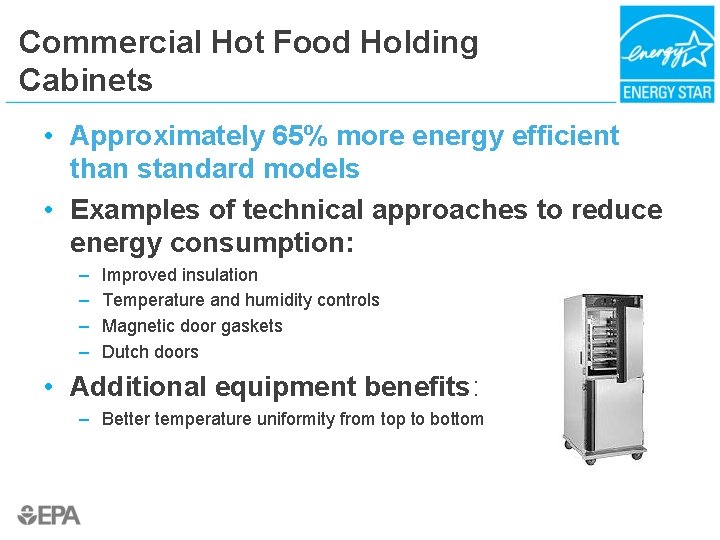 Commercial Hot Food Holding Cabinets

energy

ENERGY STAR

• Approximately 65% more energy efficient than standard models

• Examples of technical approaches to reduce energy consumption:
– Improved insulation
– Temperature and humidity controls
– Magnetic door gaskets
– Dutch doors

• Additional equipment benefits:
– Better temperature uniformity from top to bottom

EPA